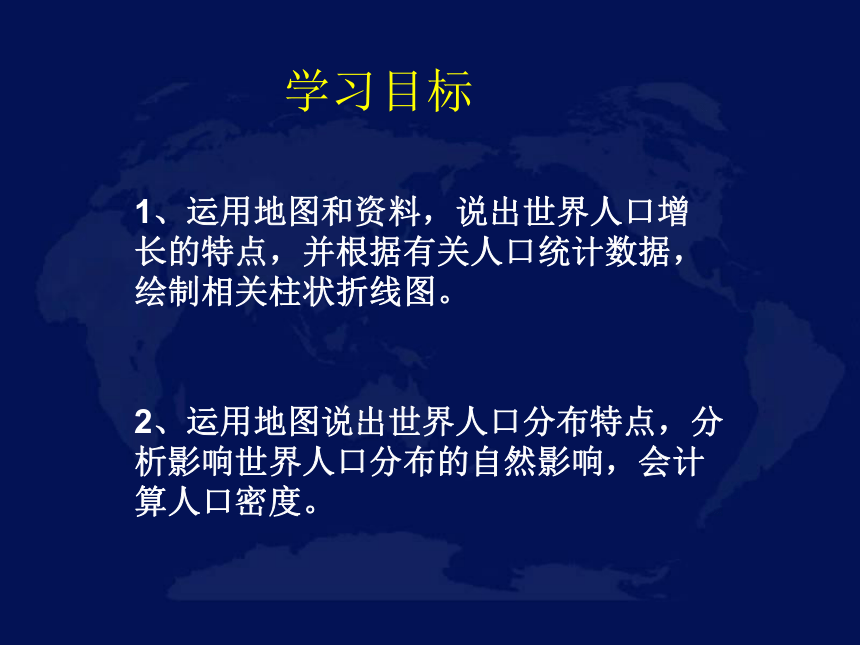 学习目标

1、运用地图和资料，说出世界人口增长的特点，并根据有关人口统计数据，绘制相关柱状折线图。

2、运用地图说出世界人口分布特点，分析影响世界人口分布的自然影响，会计算人口密度。